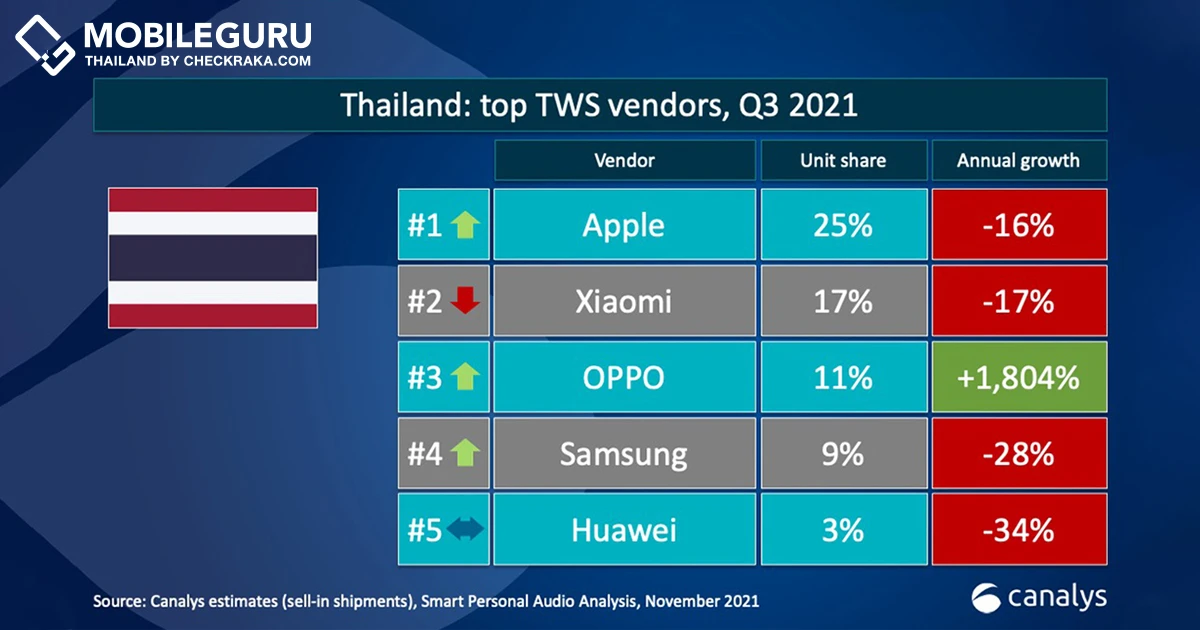 MOBILEGURU
THAILAND BY CHECKRAKA.COM

Thailand: top TWS vendors, Q3 2021

| | Vendor | Unit share | Annual growth |
|---|---|---|---|
| #1 | Apple | 25% | -16% |
| #2 | Xiaomi | 17% | -17% |
| #3 | OPPO | 11% | +1,804% |
| #4 | Samsung | 9% | -28% |
| #5 | Huawei | 3% | -34% |

Source: Canalys estimates (sell-in shipments), Smart Personal Audio Analysis, November 2021

canalys